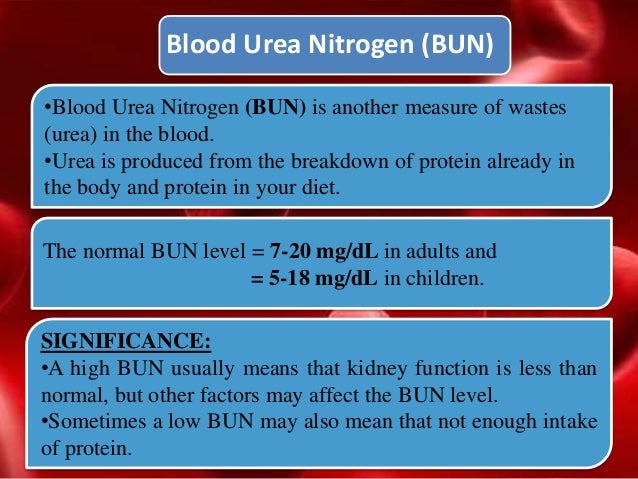 Blood Urea Nitrogen (BUN)

•Blood Urea Nitrogen (BUN) is another measure of wastes (urea) in the blood.
•Urea is produced from the breakdown of protein already in the body and protein in your diet.

The normal BUN level = 7-20 mg/dL in adults and
= 5-18 mg/dL in children.

SIGNIFICANCE:
•A high BUN usually means that kidney function is less than normal, but other factors may affect the BUN level.
•Sometimes a low BUN may also mean that not enough intake of protein.